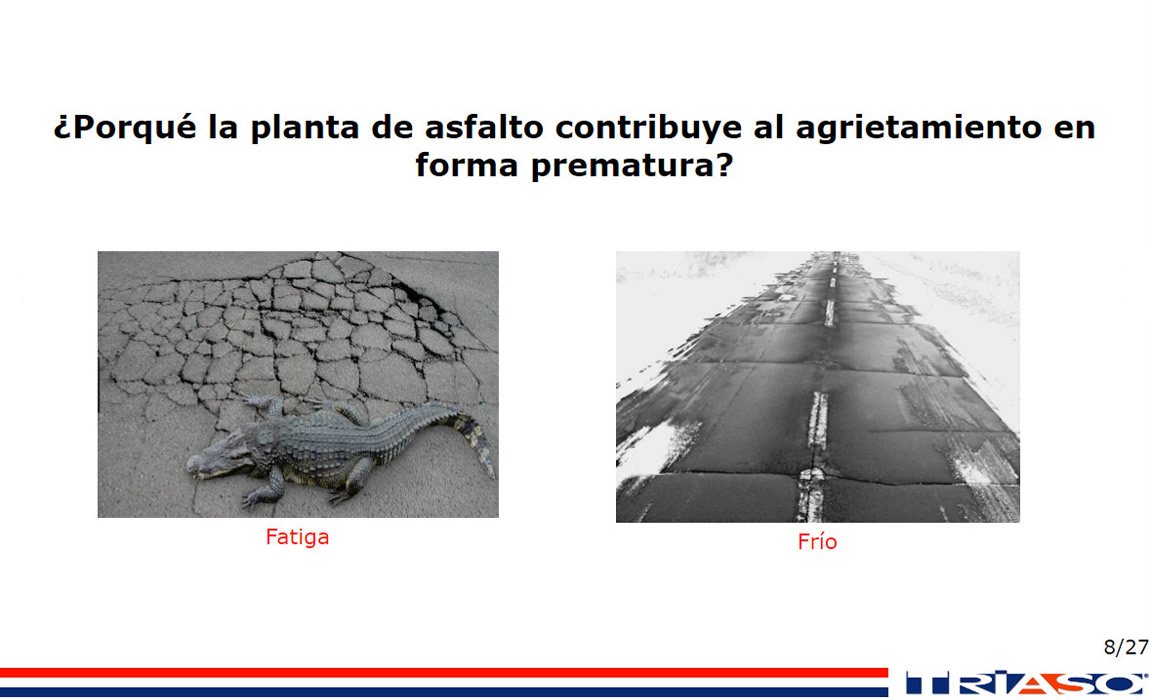 ¿Porqué la planta de asfalto contribuye al agrietamiento en forma prematura?

Fatiga

Frío

8/27

TRIASO